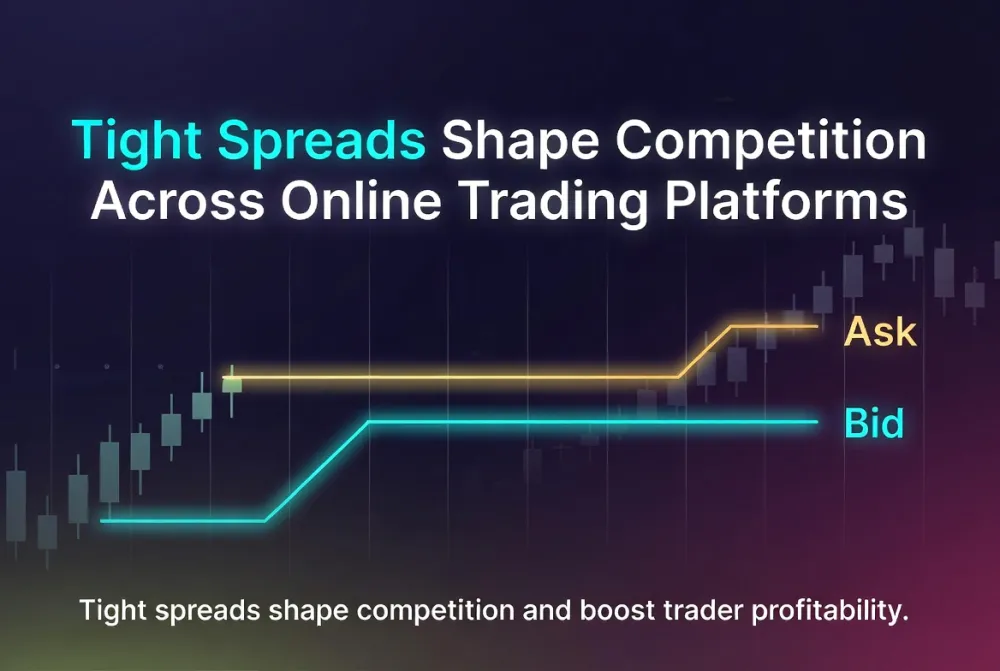 Tight Spreads Shape Competition Across Online Trading Platforms

Ask

Bid

Tight spreads shape competition and boost trader profitability.